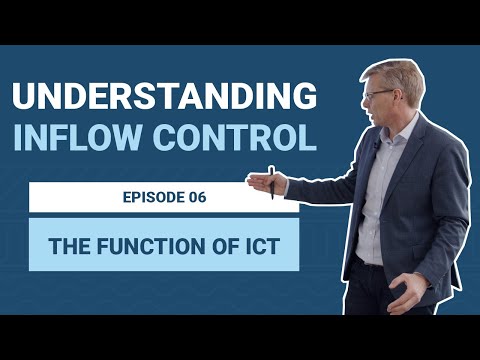 UNDERSTANDING
INFLOW CONTROL

EPISODE 06

THE FUNCTION OF ICT